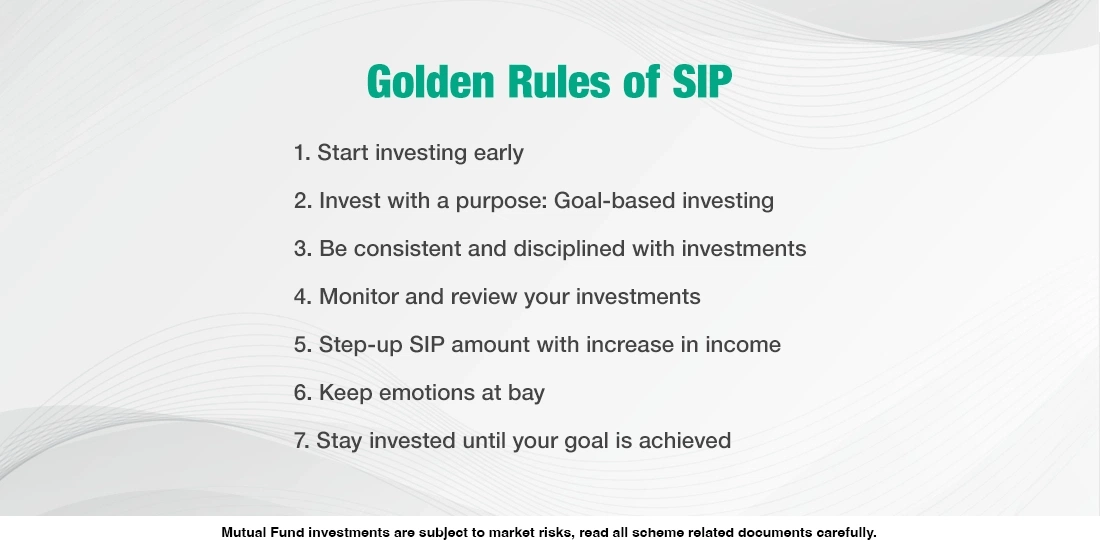 Golden Rules of SIP

1. Start investing early

2. Invest with a purpose: Goal-based investing

3. Be consistent and disciplined with investments

4. Monitor and review your investments

5. Step-up SIP amount with increase in income

6. Keep emotions at bay

7. Stay invested until your goal is achieved

Mutual Fund investments are subject to market risks, read all scheme related documents carefully.